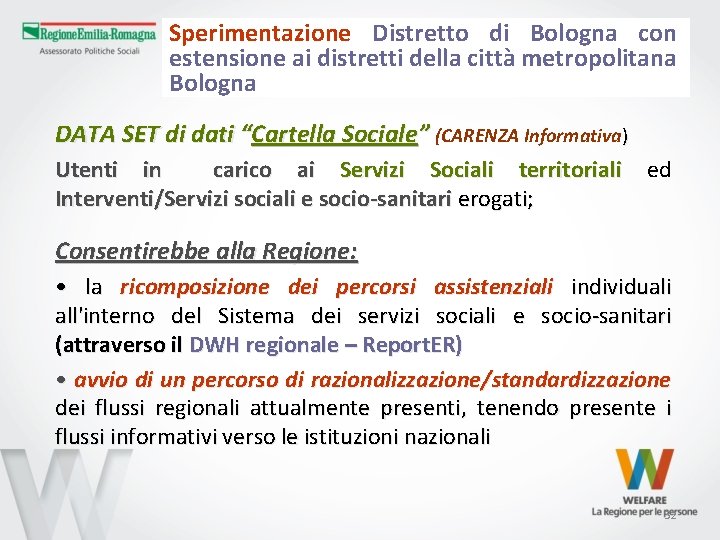 RegioneEmilia-Romagna
Assessorato Politiche Sociali

Sperimentazione Distretto di Bologna con estensione ai distretti della città metropolitana Bologna

DATA SET di dati "Cartella Sociale" (CARENZA Informativa)

Utenti in carico ai Servizi Sociali territoriali ed Interventi/Servizi sociali e socio-sanitari erogati;

Consentirebbe alla Regione:

• la ricomposizione dei percorsi assistenziali individuali all'interno del Sistema dei servizi sociali e socio-sanitari (attraverso il DWH regionale – ReportER)

• avvio di un percorso di razionalizzazione/standardizzazione dei flussi regionali attualmente presenti, tenendo presente i flussi informativi verso le istituzioni nazionali

WELFARE
La Regione per le persone
32